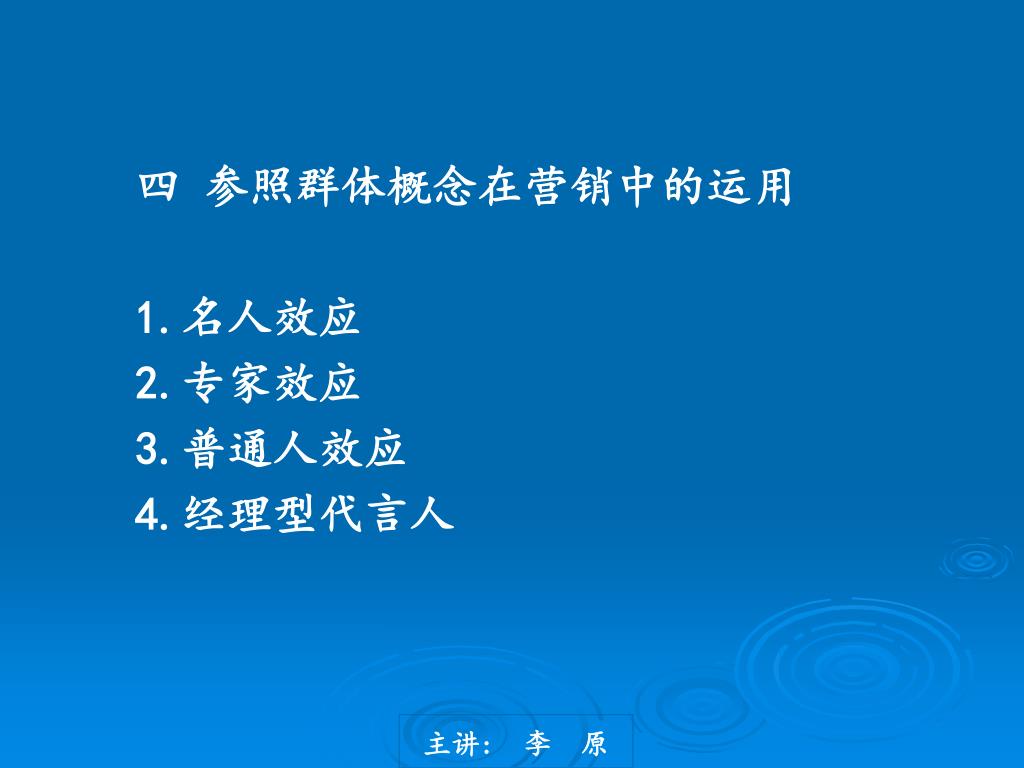 四 参照群体概念在营销中的运用

1. 名人效应
2. 专家效应
3. 普通人效应
4. 经理型代言人

主讲： 李 原